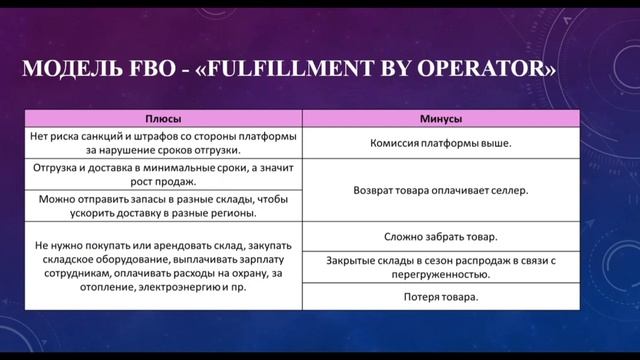 МОДЕЛЬ FBO - «FULFILLMENT BY OPERATOR»

| Плюсы | Минусы |
|---|---|
| Нет риска санкций и штрафов со стороны платформы за нарушение сроков отгрузки. | Комиссия платформы выше. |
| Отгрузка и доставка в минимальные сроки, а значит рост продаж. | Возврат товара оплачивает селлер. |
| Можно отправить запасы в разные склады, чтобы ускорить доставку в разные регионы. | |
| Не нужно покупать или арендовать склад, закупать складское оборудование, выплачивать зарплату сотрудникам, оплачивать расходы на охрану, за отопление, электроэнергию и пр. | Сложно забрать товар. |
| | Закрытые склады в сезон распродаж в связи с перегруженностью. |
| | Потеря товара. |